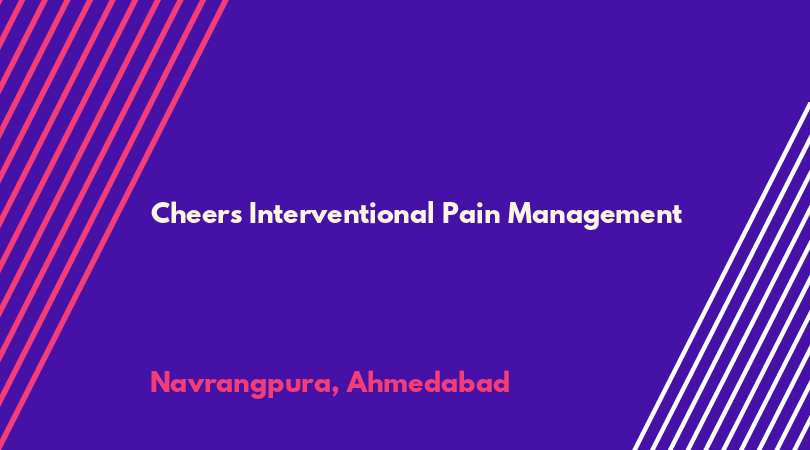 Cheers Interventional Pain Management

Navrangpura, Ahmedabad